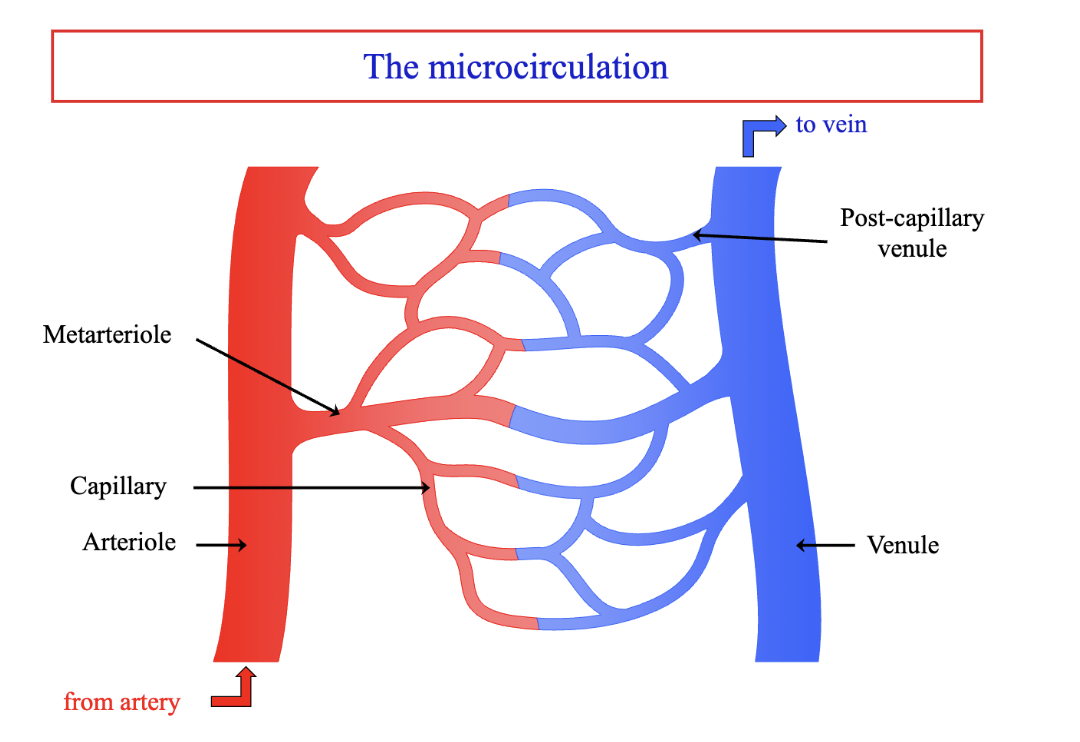 The microcirculation

to vein

Post-capillary venule

Metarteriole

Capillary

Arteriole

Venule

from artery